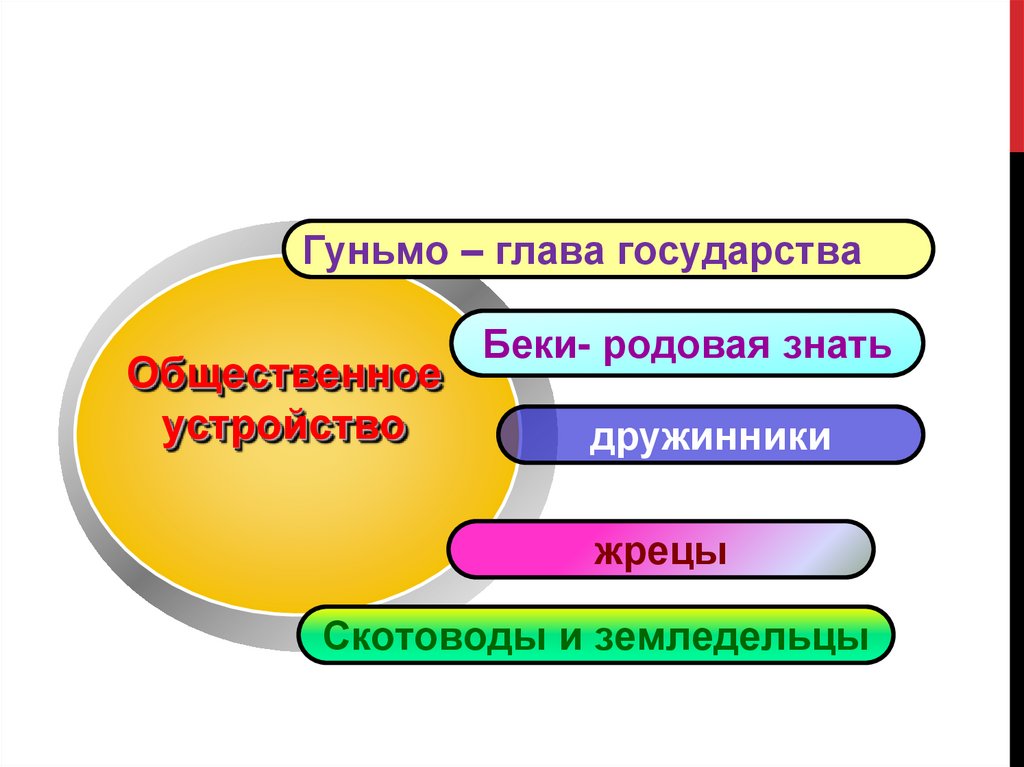 Общественное устройство

Гуньмо – глава государства

Беки- родовая знать

дружинники

жрецы

Скотоводы и земледельцы